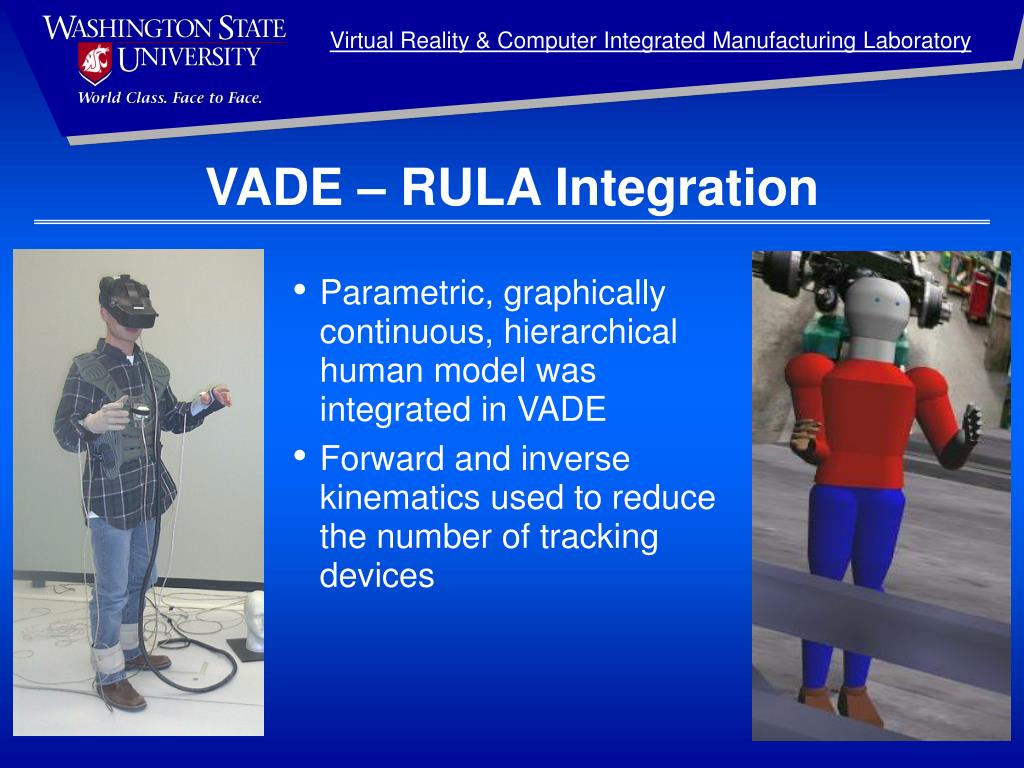 WASHINGTON STATE UNIVERSITY
World Class. Face to Face.

Virtual Reality & Computer Integrated Manufacturing Laboratory

VADE – RULA Integration

• Parametric, graphically continuous, hierarchical human model was integrated in VADE
• Forward and inverse kinematics used to reduce the number of tracking devices